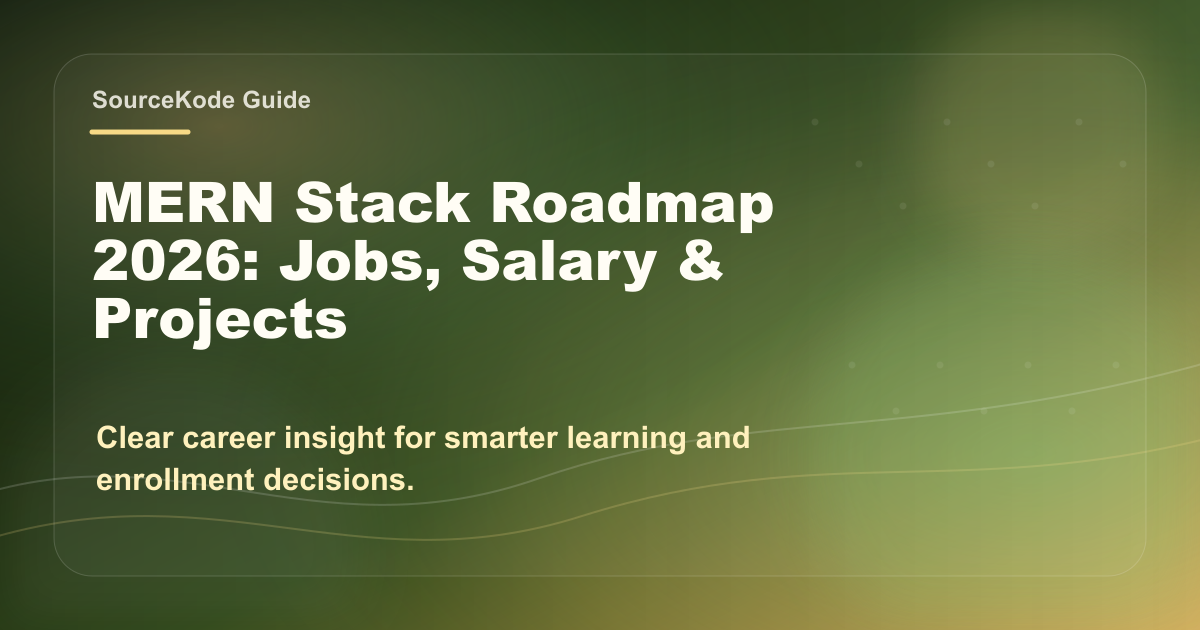 SourceKode Guide

MERN Stack Roadmap 2026: Jobs, Salary & Projects

Clear career insight for smarter learning and enrollment decisions.